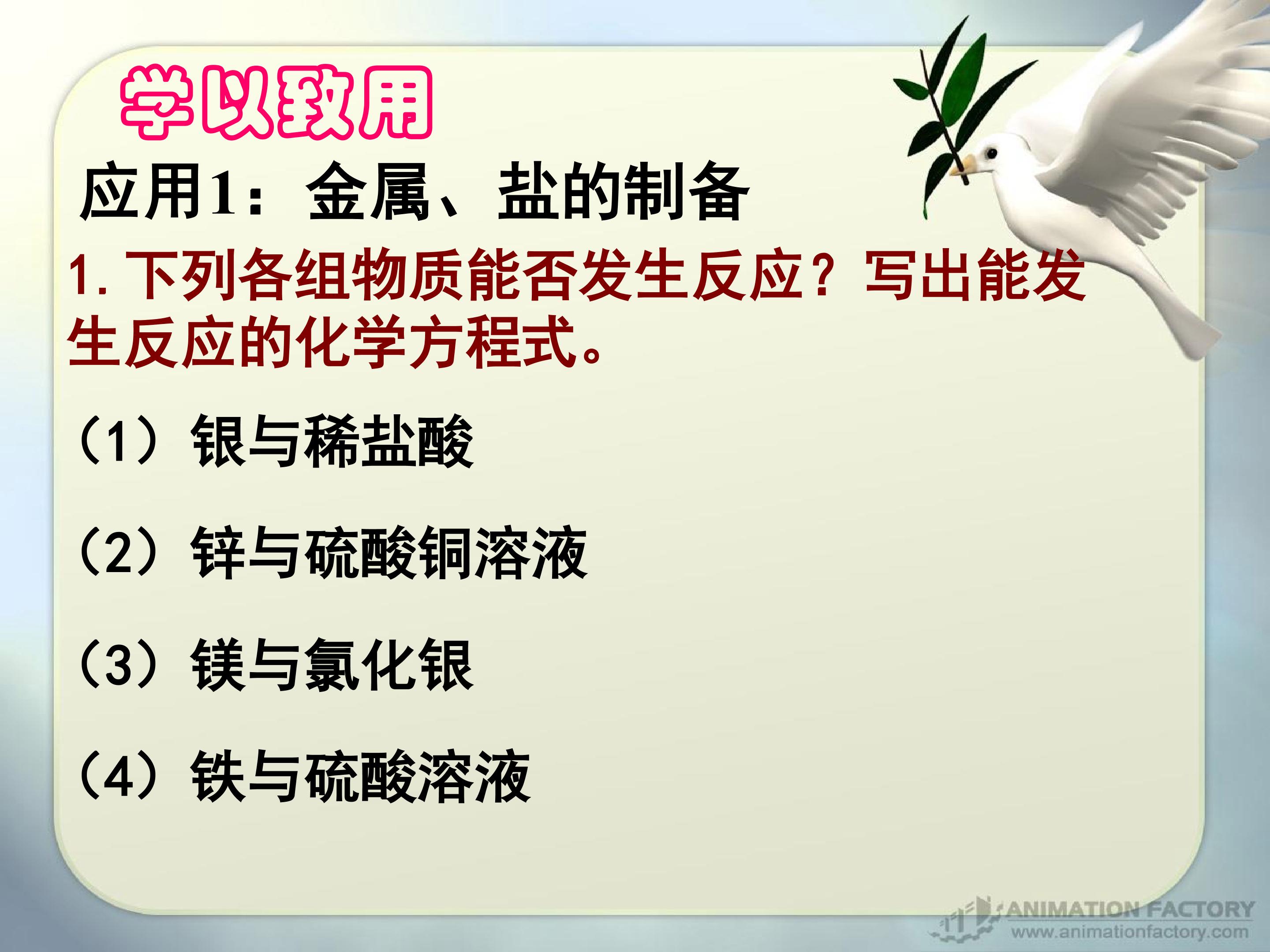 学以致用

应用1：金属、盐的制备

1.下列各组物质能否发生反应？写出能发生反应的化学方程式。

（1）银与稀盐酸

（2）锌与硫酸铜溶液

（3）镁与氯化银

（4）铁与硫酸溶液

ANIMATION FACTORY
www.animationfactory.com